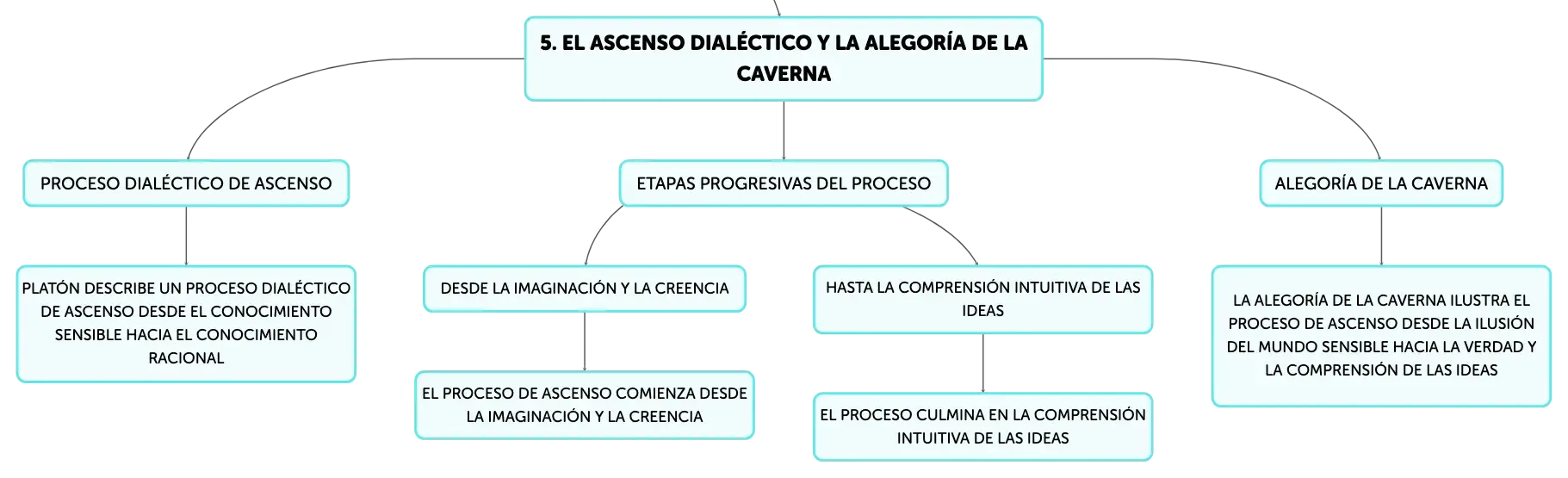 5. EL ASCENSO DIALÉCTICO Y LA ALEGORÍA DE LA CAVERNA

PROCESO DIALÉCTICO DE ASCENSO

PLATÓN DESCRIBE UN PROCESO DIALÉCTICO DE ASCENSO DESDE EL CONOCIMIENTO SENSIBLE HACIA EL CONOCIMIENTO RACIONAL

ETAPAS PROGRESIVAS DEL PROCESO

DESDE LA IMAGINACIÓN Y LA CREENCIA

EL PROCESO DE ASCENSO COMIENZA DESDE LA IMAGINACIÓN Y LA CREENCIA

HASTA LA COMPRENSIÓN INTUITIVA DE LAS IDEAS

EL PROCESO CULMINA EN LA COMPRENSIÓN INTUITIVA DE LAS IDEAS

ALEGORÍA DE LA CAVERNA

LA ALEGORÍA DE LA CAVERNA ILUSTRA EL PROCESO DE ASCENSO DESDE LA ILUSIÓN DEL MUNDO SENSIBLE HACIA LA VERDAD Y LA COMPRENSIÓN DE LAS IDEAS